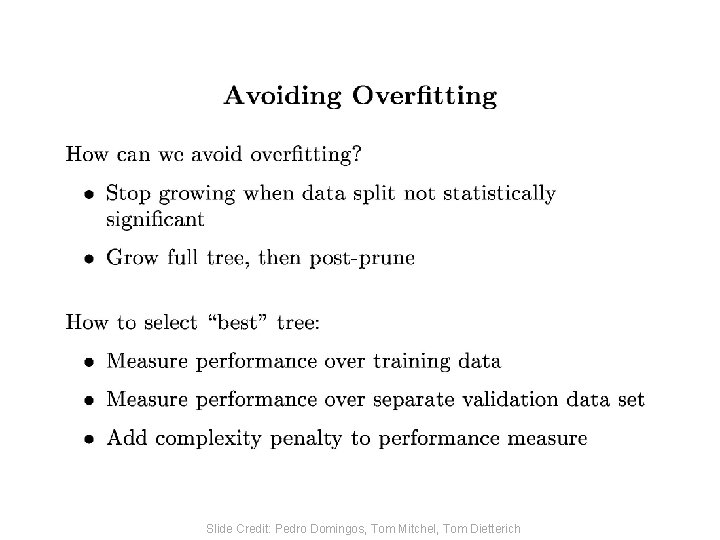 Avoiding Overfitting

How can we avoid overfitting?

• Stop growing when data split not statistically significant

• Grow full tree, then post-prune

How to select "best" tree:

• Measure performance over training data

• Measure performance over separate validation data set

• Add complexity penalty to performance measure

Slide Credit: Pedro Domingos, Tom Mitchel, Tom Dietterich